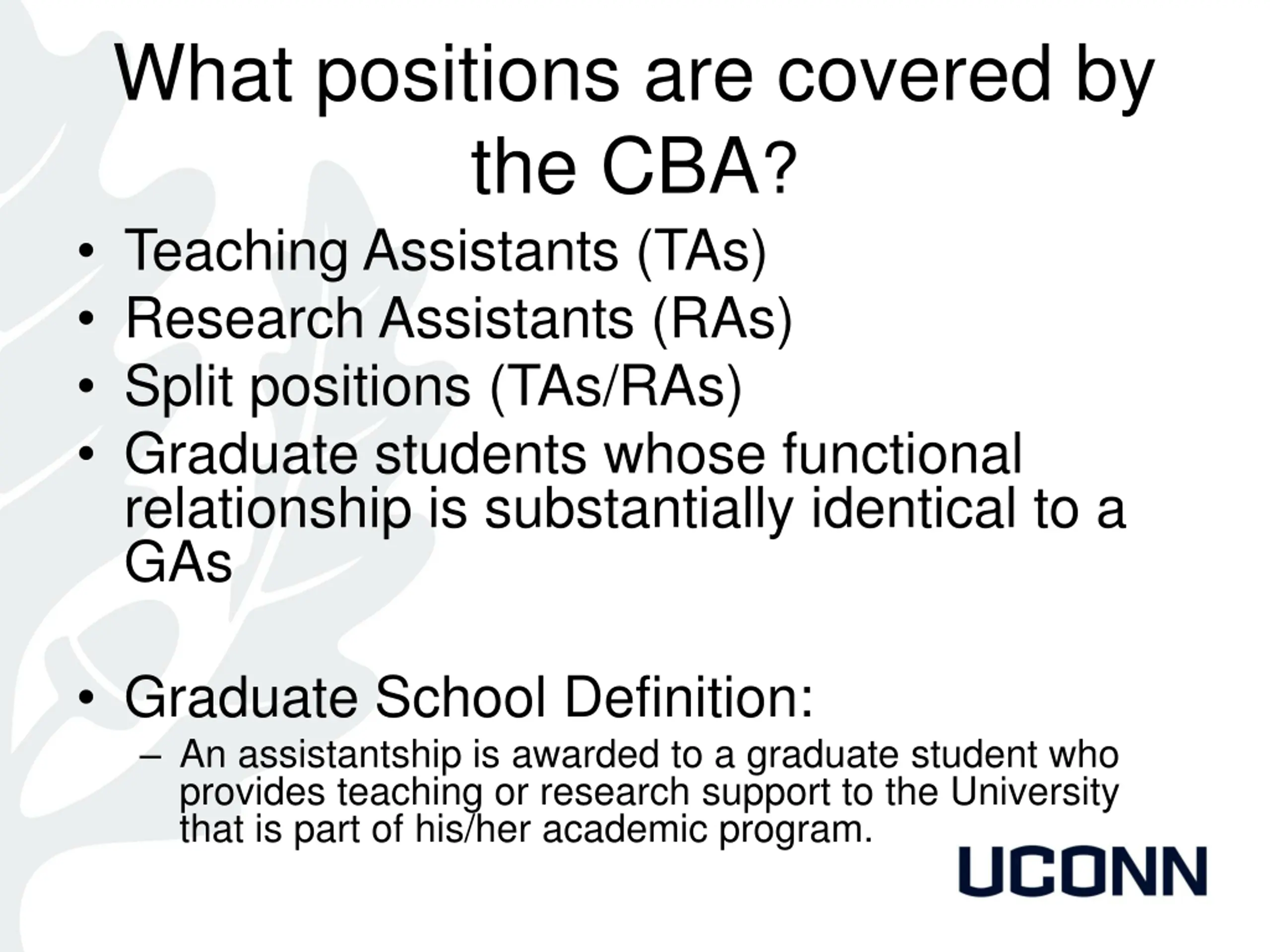 What positions are covered by the CBA?

• Teaching Assistants (TAs)
• Research Assistants (RAs)
• Split positions (TAs/RAs)
• Graduate students whose functional relationship is substantially identical to a GAs

• Graduate School Definition:
– An assistantship is awarded to a graduate student who provides teaching or research support to the University that is part of his/her academic program.

UCONN